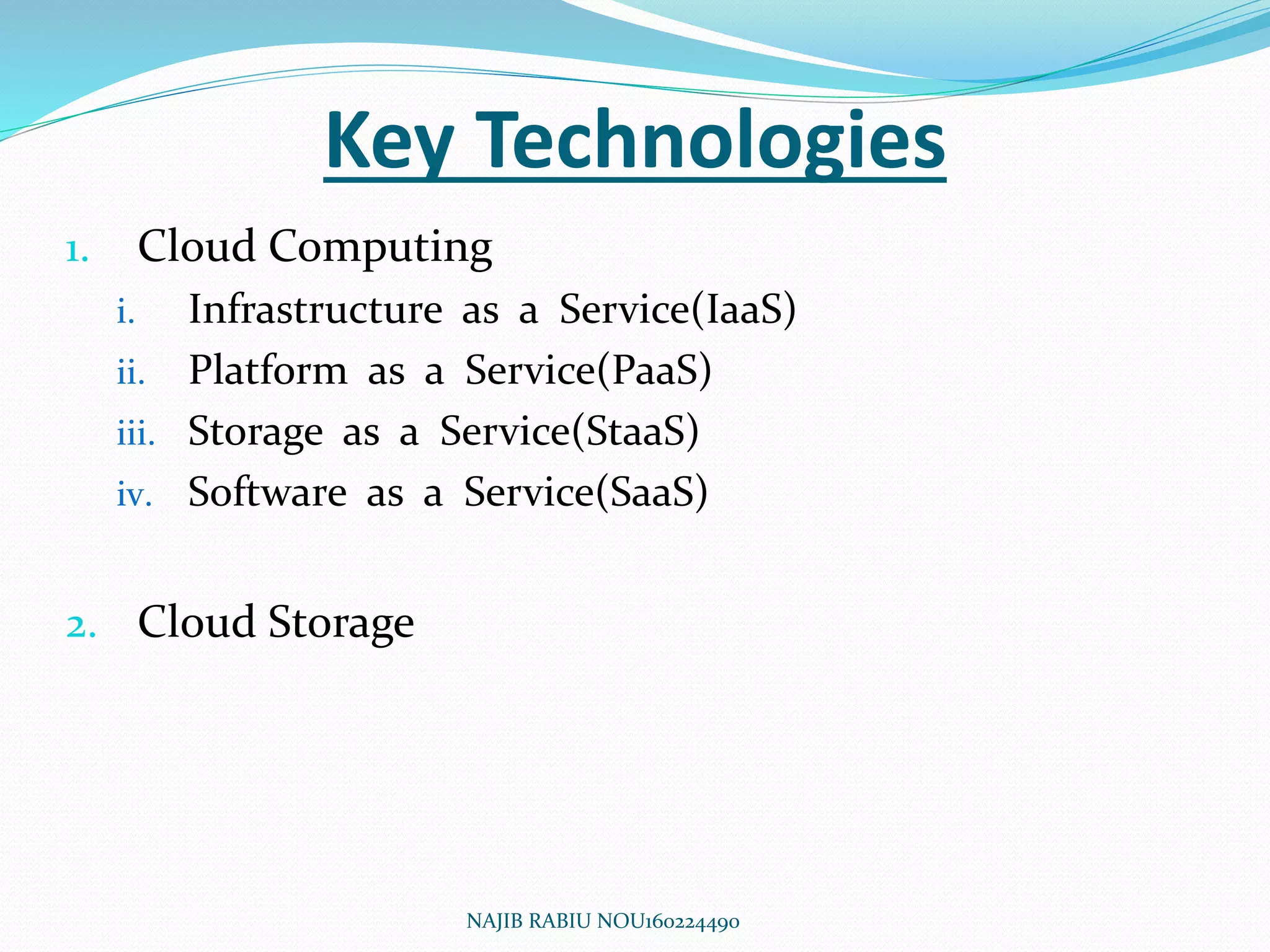 Key Technologies

1. Cloud Computing
i. Infrastructure as a Service(IaaS)
ii. Platform as a Service(PaaS)
iii. Storage as a Service(StaaS)
iv. Software as a Service(SaaS)

2. Cloud Storage

NAJIB RABIU NOU160224490